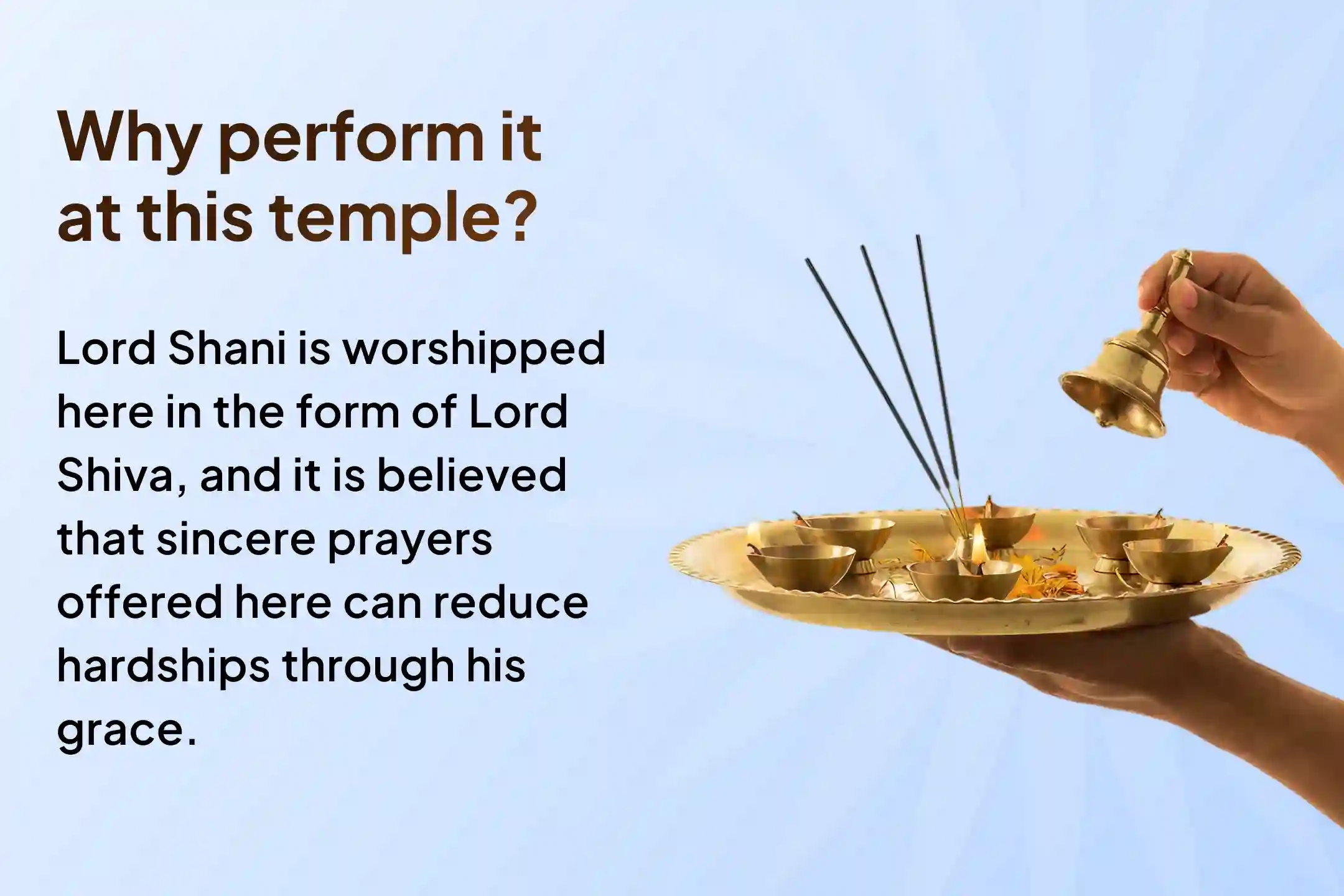 Why perform it at this temple?

Lord Shani is worshipped here in the form of Lord Shiva, and it is believed that sincere prayers offered here can reduce hardships through his grace.